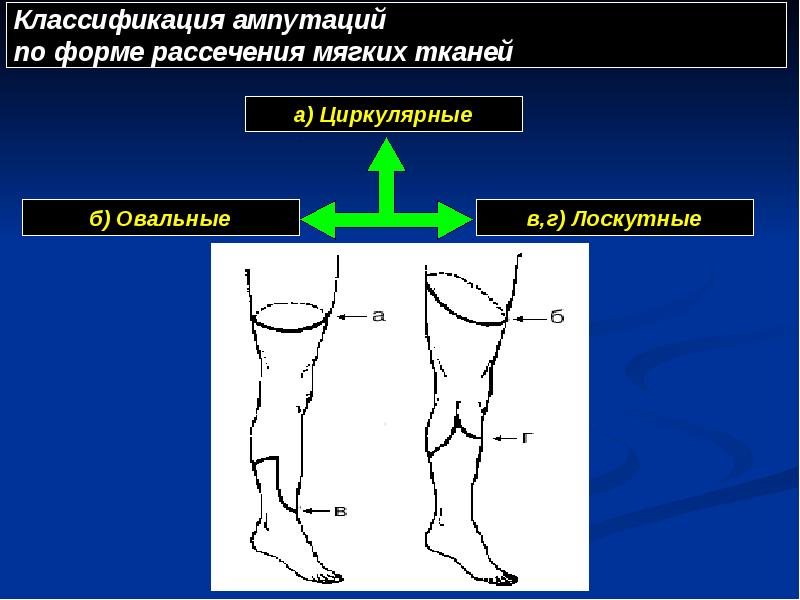 Классификация ампутаций
по форме рассечения мягких тканей

а) Циркулярные

б) Овальные

в,г) Лоскутные

а

б

г

в